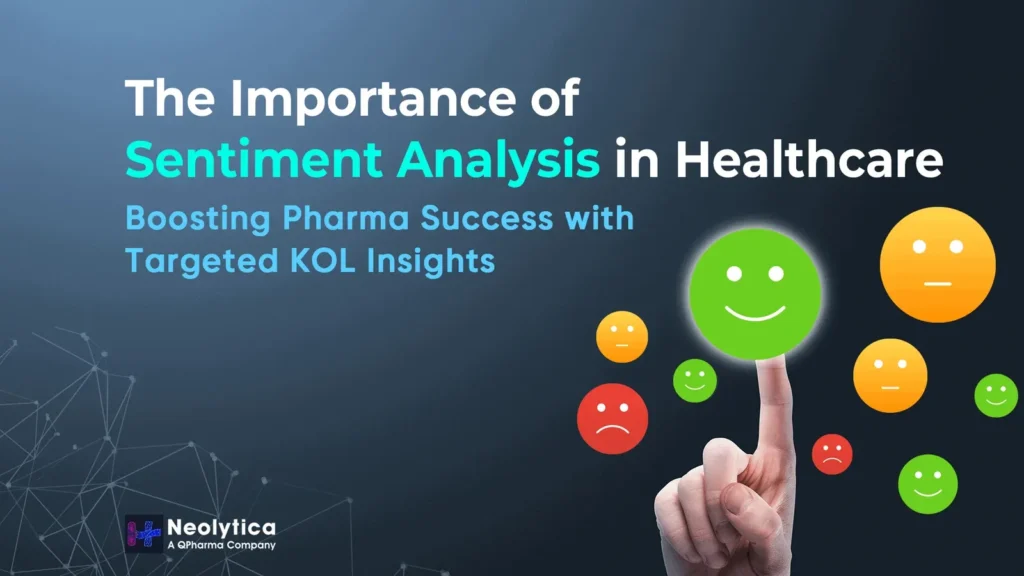 The Importance of Sentiment Analysis in Healthcare

Boosting Pharma Success with Targeted KOL Insights

Neolytica
A QPharma Company